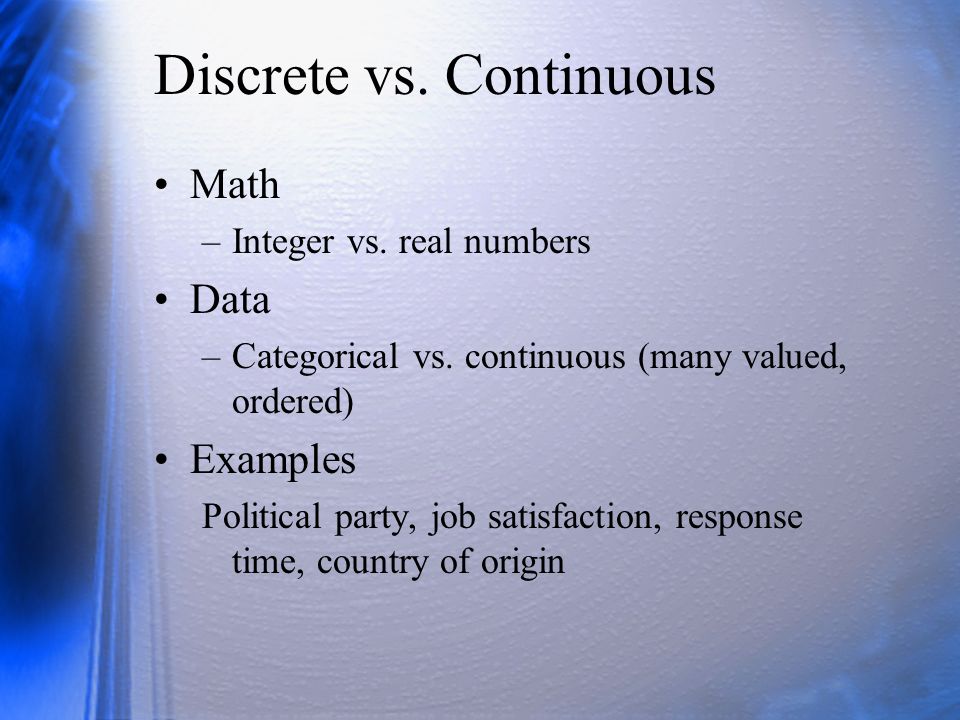 Discrete vs. Continuous

• Math
– Integer vs. real numbers
• Data
– Categorical vs. continuous (many valued, ordered)
• Examples
Political party, job satisfaction, response time, country of origin